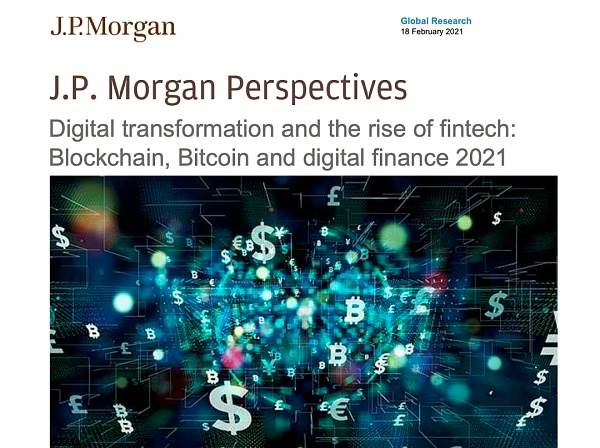 J.P.Morgan

Global Research
18 February 2021

J.P. Morgan Perspectives

Digital transformation and the rise of fintech: Blockchain, Bitcoin and digital finance 2021